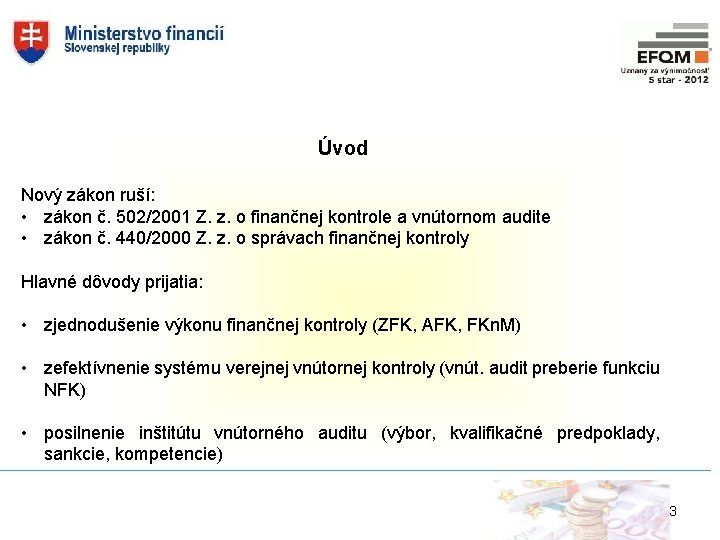 Ministerstvo financií
Slovenskej republiky

EFQM
Uznaný za výnimočnosť
5 star - 2012

Úvod

Nový zákon ruší:
• zákon č. 502/2001 Z. z. o finančnej kontrole a vnútornom audite
• zákon č. 440/2000 Z. z. o správach finančnej kontroly

Hlavné dôvody prijatia:

• zjednodušenie výkonu finančnej kontroly (ZFK, AFK, FKnM)

• zefektívnenie systému verejnej vnútornej kontroly (vnút. audit preberie funkciu NFK)

• posilnenie inštitútu vnútorného auditu (výbor, kvalifikačné predpoklady, sankcie, kompetencie)

3